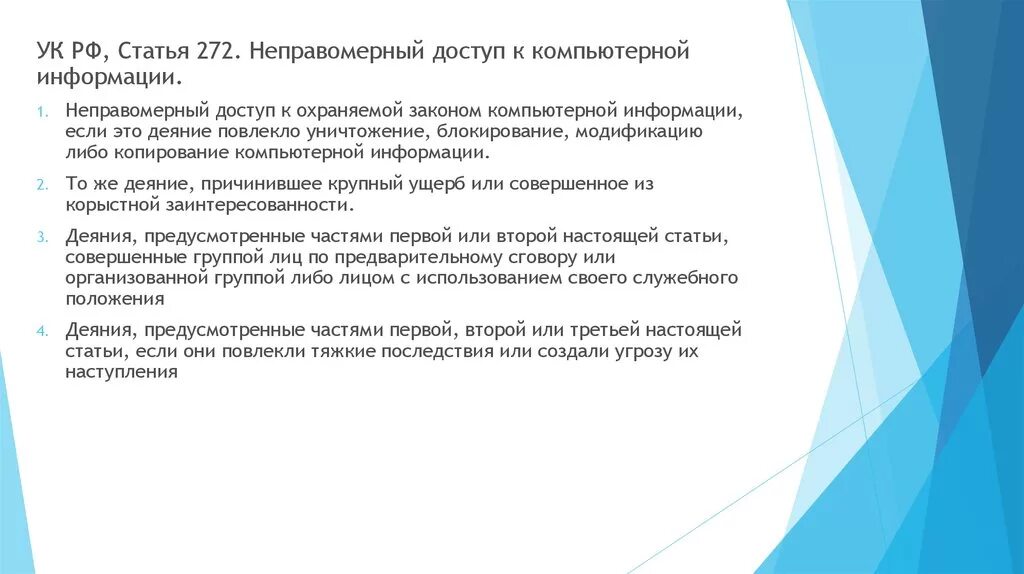 УК РФ, Статья 272. Неправомерный доступ к компьютерной информации.

1. Неправомерный доступ к охраняемой законом компьютерной информации, если это деяние повлекло уничтожение, блокирование, модификацию либо копирование компьютерной информации.

2. То же деяние, причинившее крупный ущерб или совершенное из корыстной заинтересованности.

3. Деяния, предусмотренные частями первой или второй настоящей статьи, совершенные группой лиц по предварительному сговору или организованной группой либо лицом с использованием своего служебного положения

4. Деяния, предусмотренные частями первой, второй или третьей настоящей статьи, если они повлекли тяжкие последствия или создали угрозу их наступления